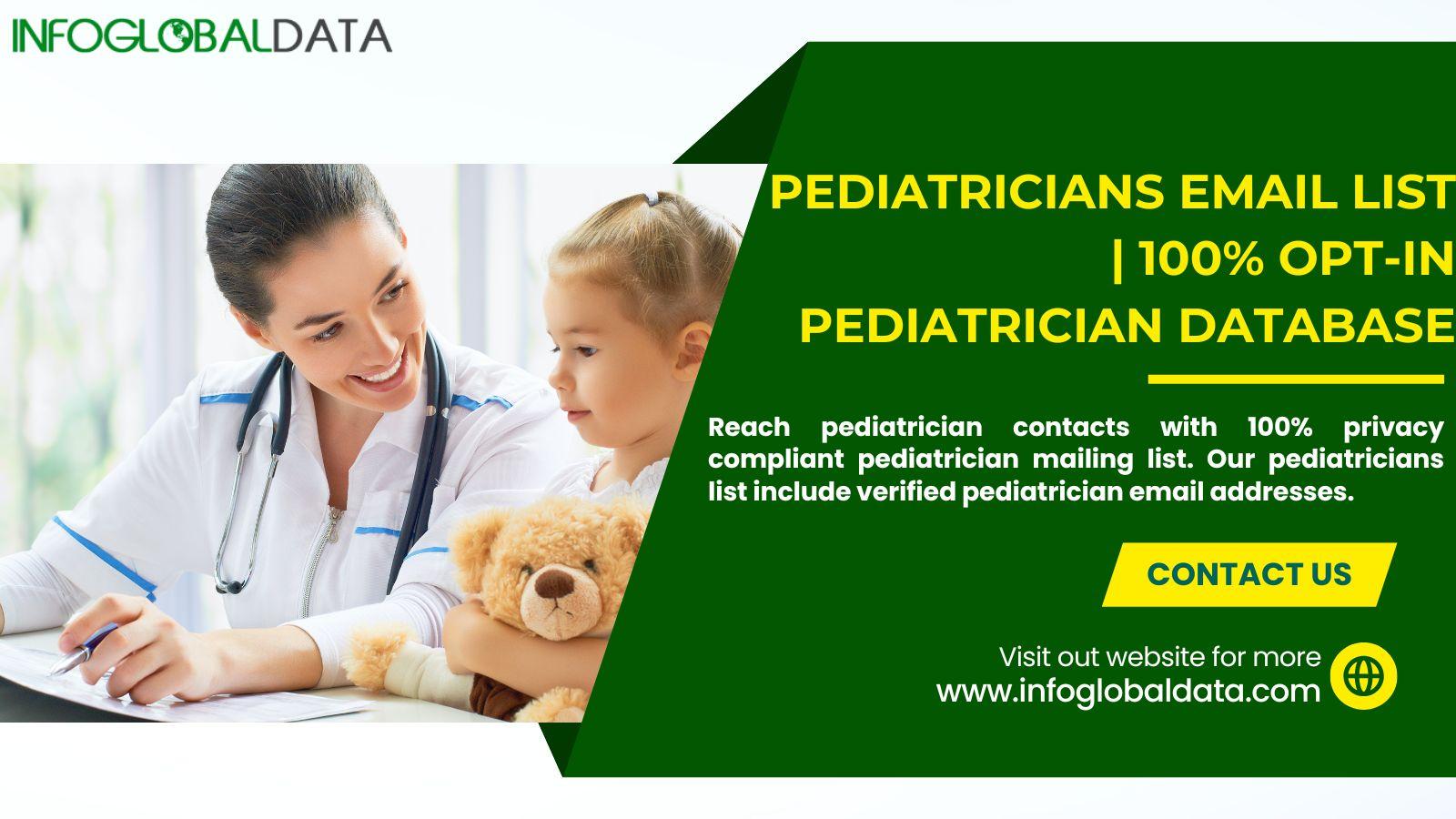 INFOGLOBALDATA

PEDIATRICIANS EMAIL LIST | 100% OPT-IN PEDIATRICIAN DATABASE

Reach pediatrician contacts with 100% privacy compliant pediatrician mailing list. Our pediatricians list include verified pediatrician email addresses.

CONTACT US

Visit out website for more
www.infoglobaldata.com